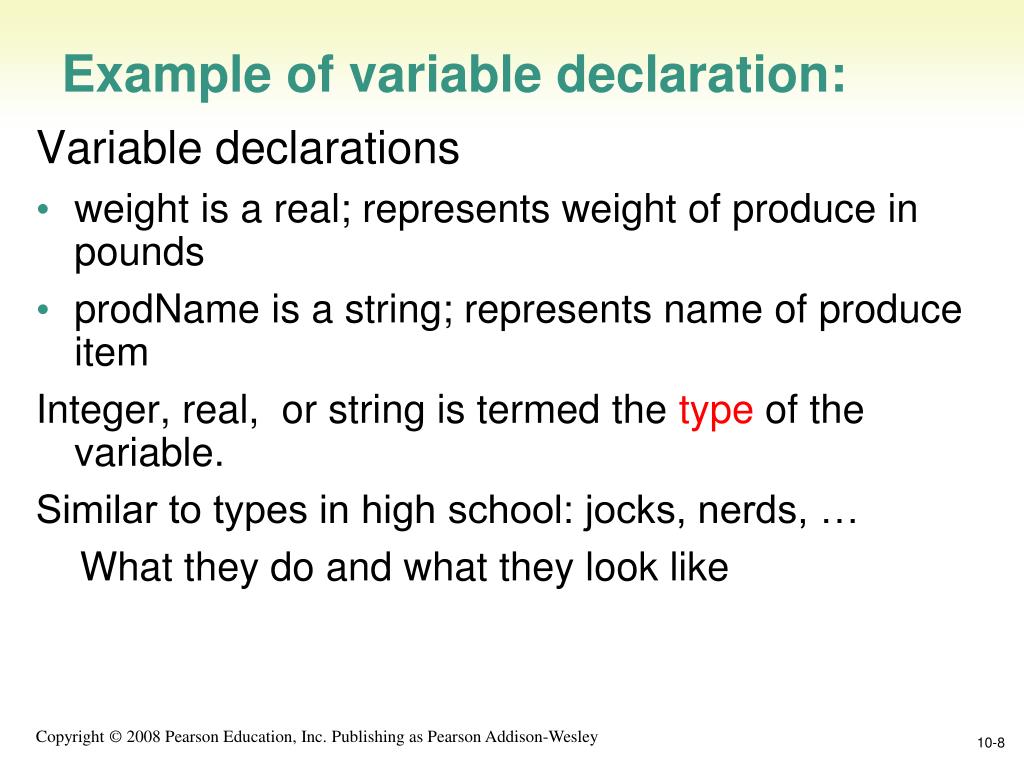 Example of variable declaration:

Variable declarations

• weight is a real; represents weight of produce in pounds

• prodName is a string; represents name of produce item

Integer, real, or string is termed the type of the variable.

Similar to types in high school: jocks, nerds, …

What they do and what they look like

Copyright © 2008 Pearson Education, Inc. Publishing as Pearson Addison-Wesley

10-8